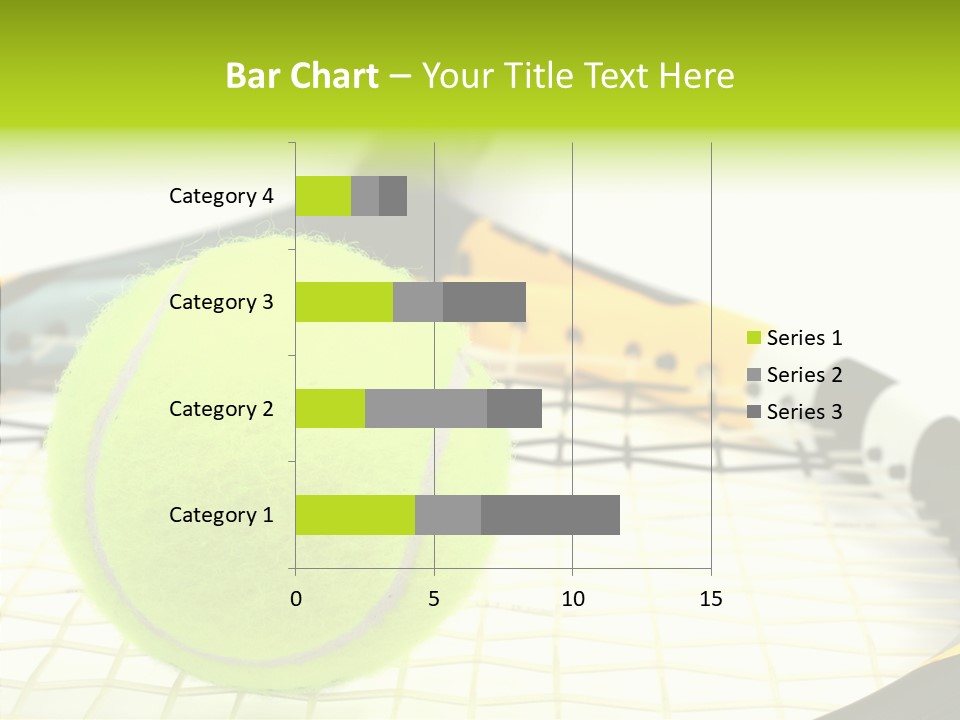 Bar Chart – Your Title Text Here

Category 4
Category 3
Category 2
Category 1

0
5
10
15

Series 1
Series 2
Series 3